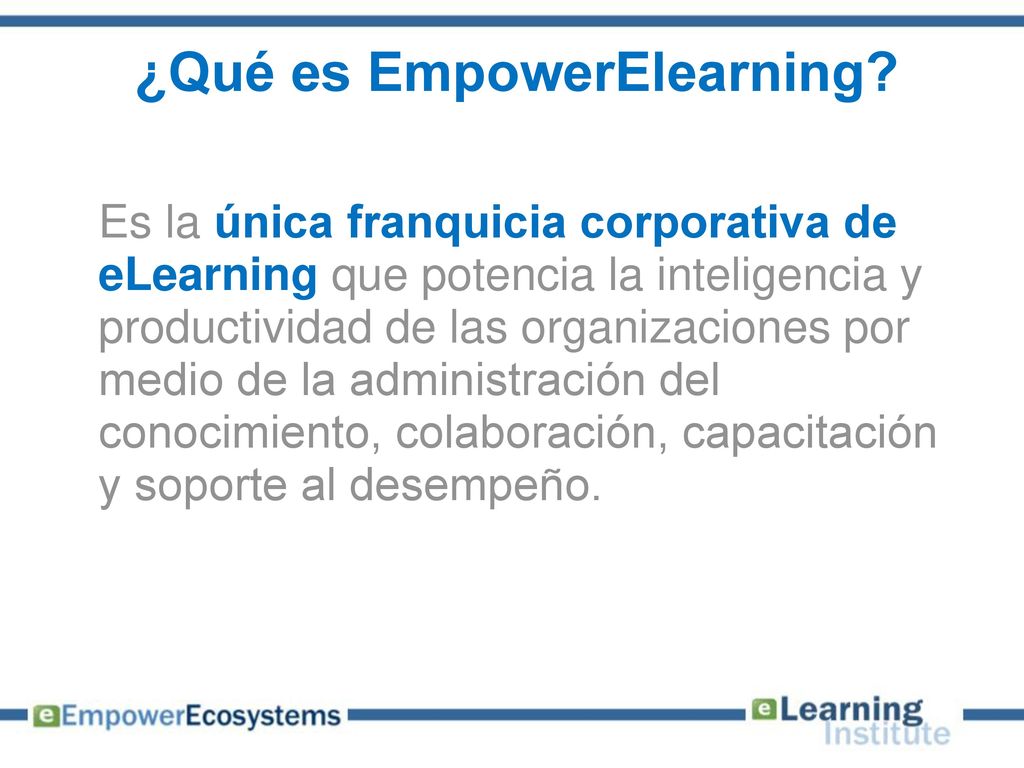 ¿Qué es EmpowerElearning?

Es la única franquicia corporativa de eLearning que potencia la inteligencia y productividad de las organizaciones por medio de la administración del conocimiento, colaboración, capacitación y soporte al desempeño.

eEmpowerEcosystems

eLearning Institute